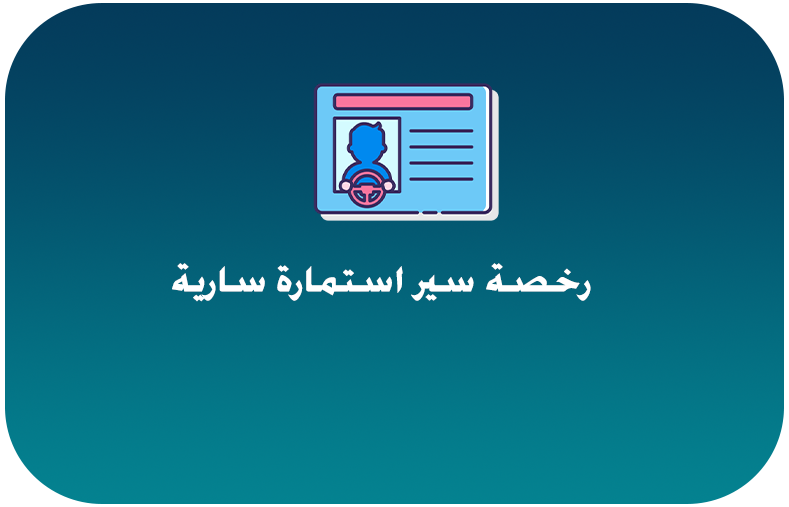 رخصة سير استمارة سارية